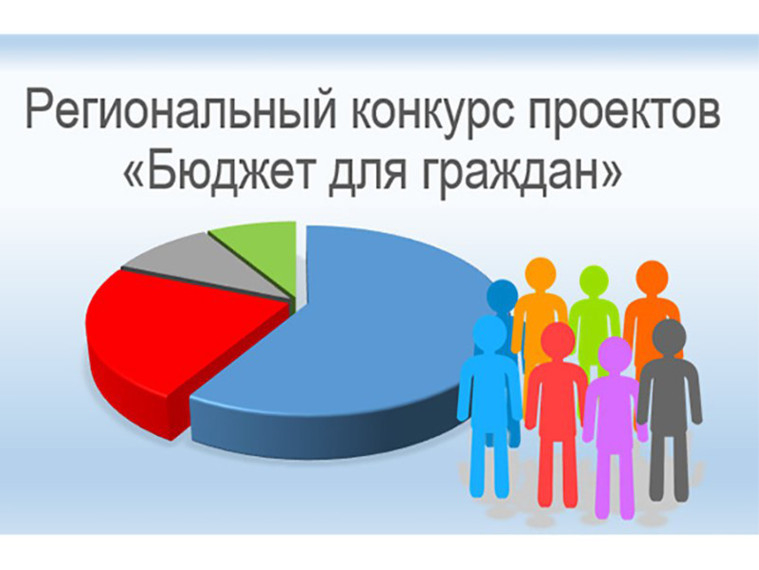 Региональный конкурс проектов «Бюджет для граждан»